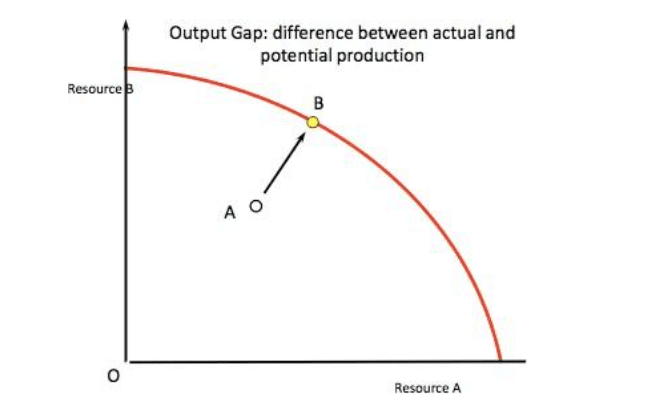 Output Gap: difference between actual and potential production

Resource B

B

A

O

Resource A